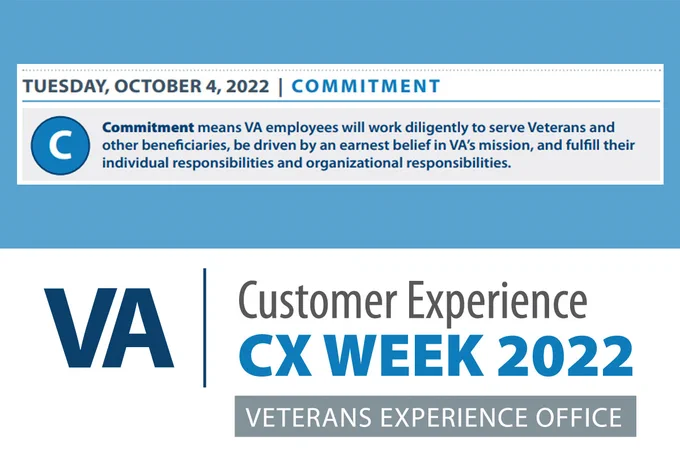 TUESDAY, OCTOBER 4, 2022 | COMMITMENT

C

Commitment means VA employees will work diligently to serve Veterans and other beneficiaries, be driven by an earnest belief in VA's mission, and fulfill their individual responsibilities and organizational responsibilities.

VA

Customer Experience
CX WEEK 2022
VETERANS EXPERIENCE OFFICE